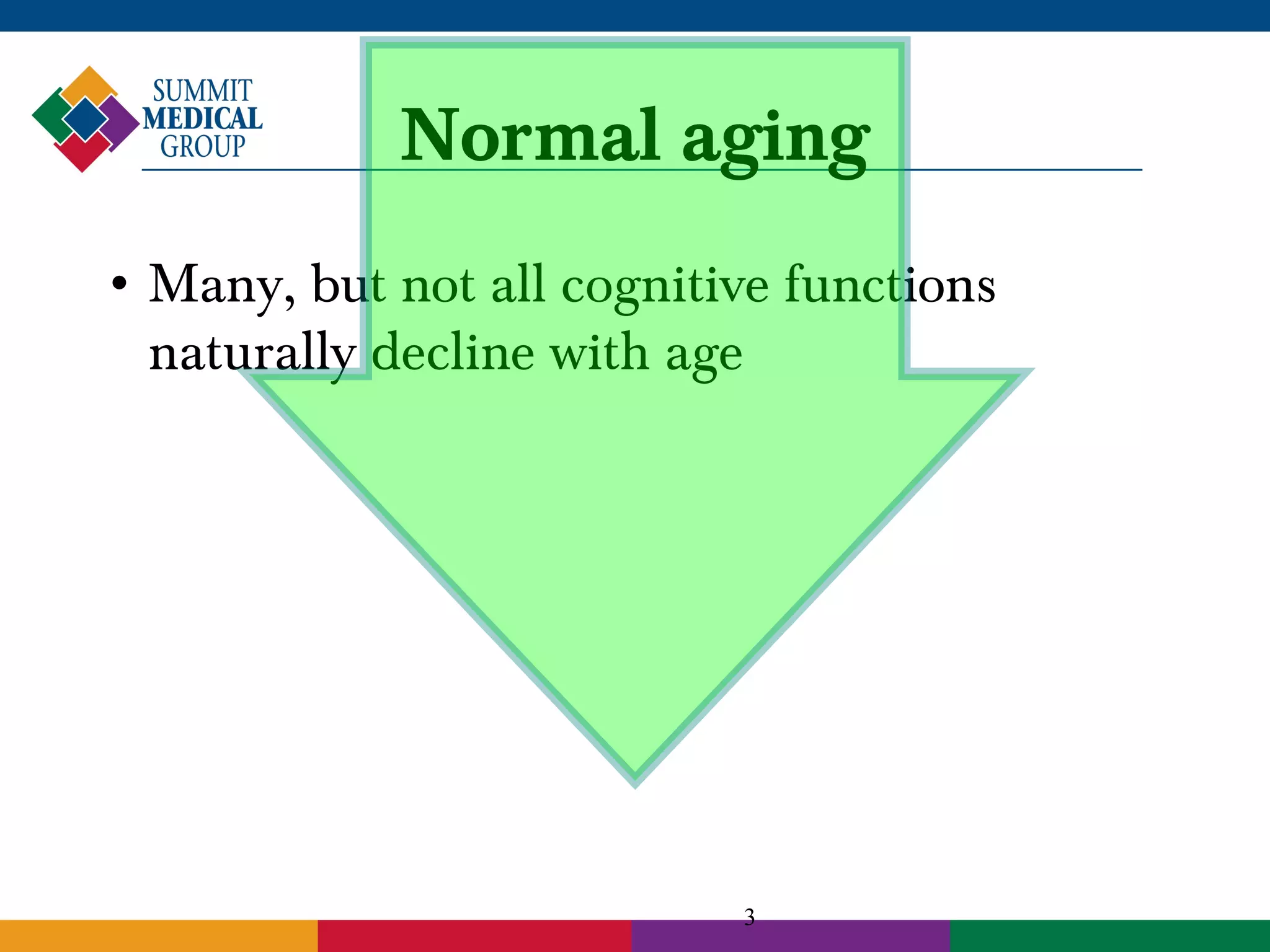 SUMMIT MEDICAL GROUP

Normal aging

• Many, but not all cognitive functions naturally decline with age

3